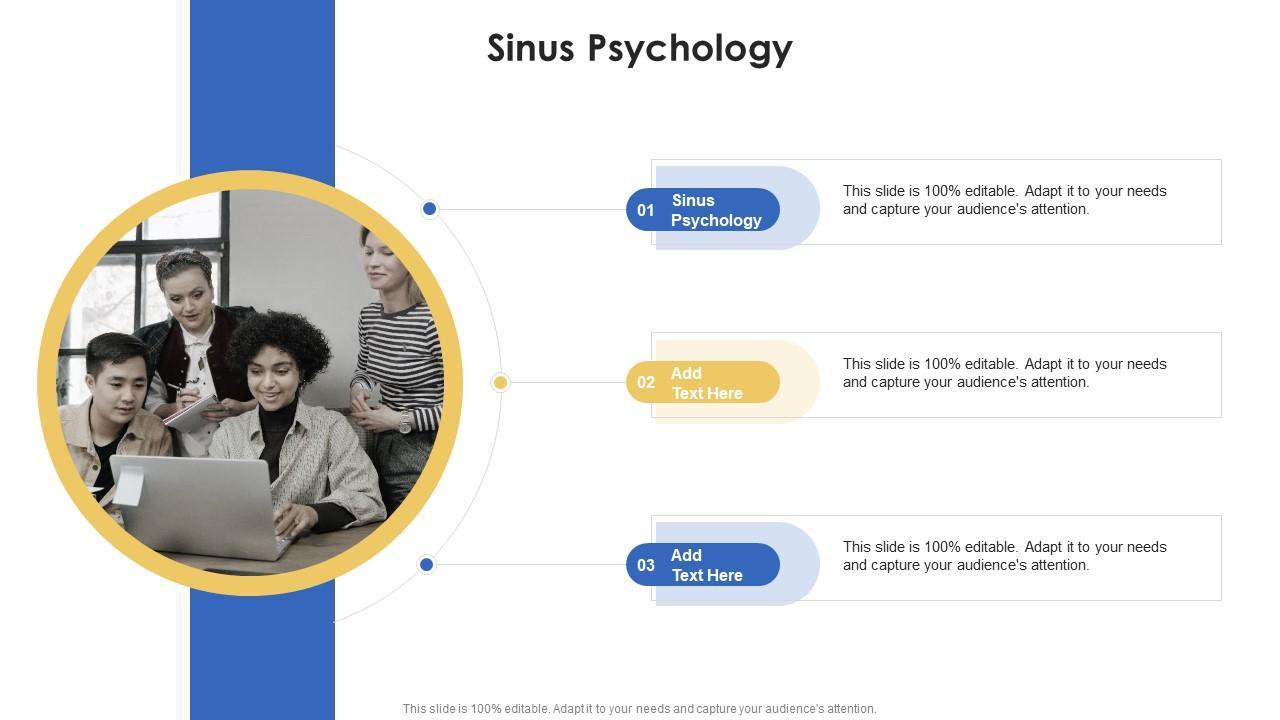 Sinus Psychology

01 Sinus Psychology

This slide is 100% editable. Adapt it to your needs and capture your audience's attention.

02 Add Text Here

This slide is 100% editable. Adapt it to your needs and capture your audience's attention.

03 Add Text Here

This slide is 100% editable. Adapt it to your needs and capture your audience's attention.

This slide is 100% editable. Adapt it to your needs and capture your audience's attention.